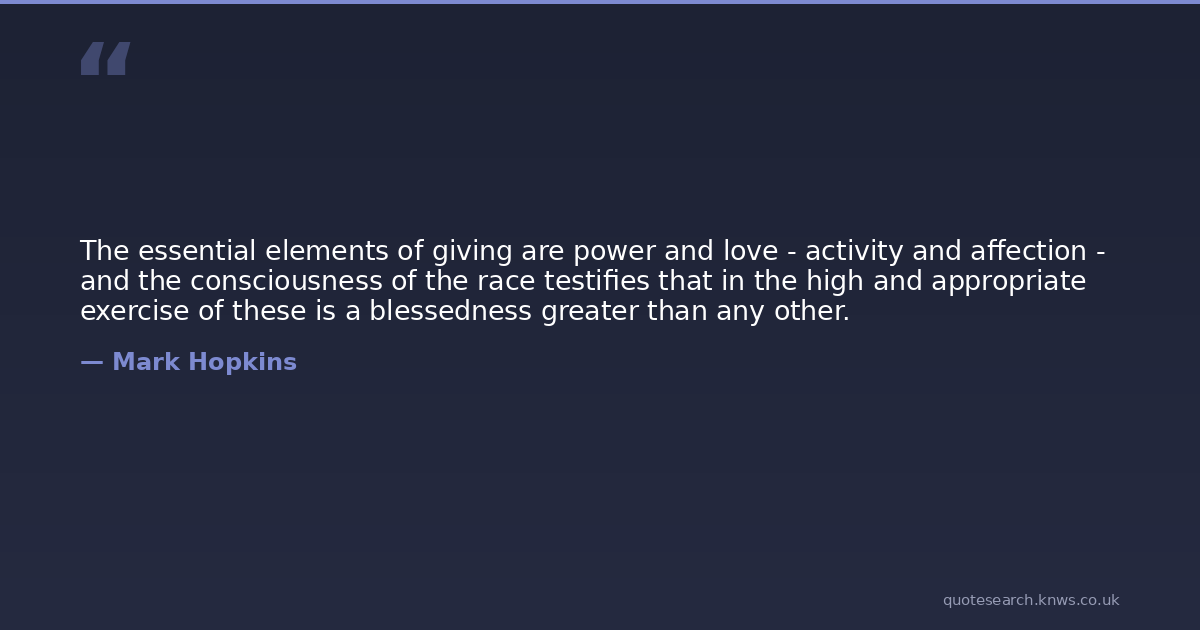 “

The essential elements of giving are power and love - activity and affection - and the consciousness of the race testifies that in the high and appropriate exercise of these is a blessedness greater than any other.

— Mark Hopkins

quotesearch.knws.co.uk